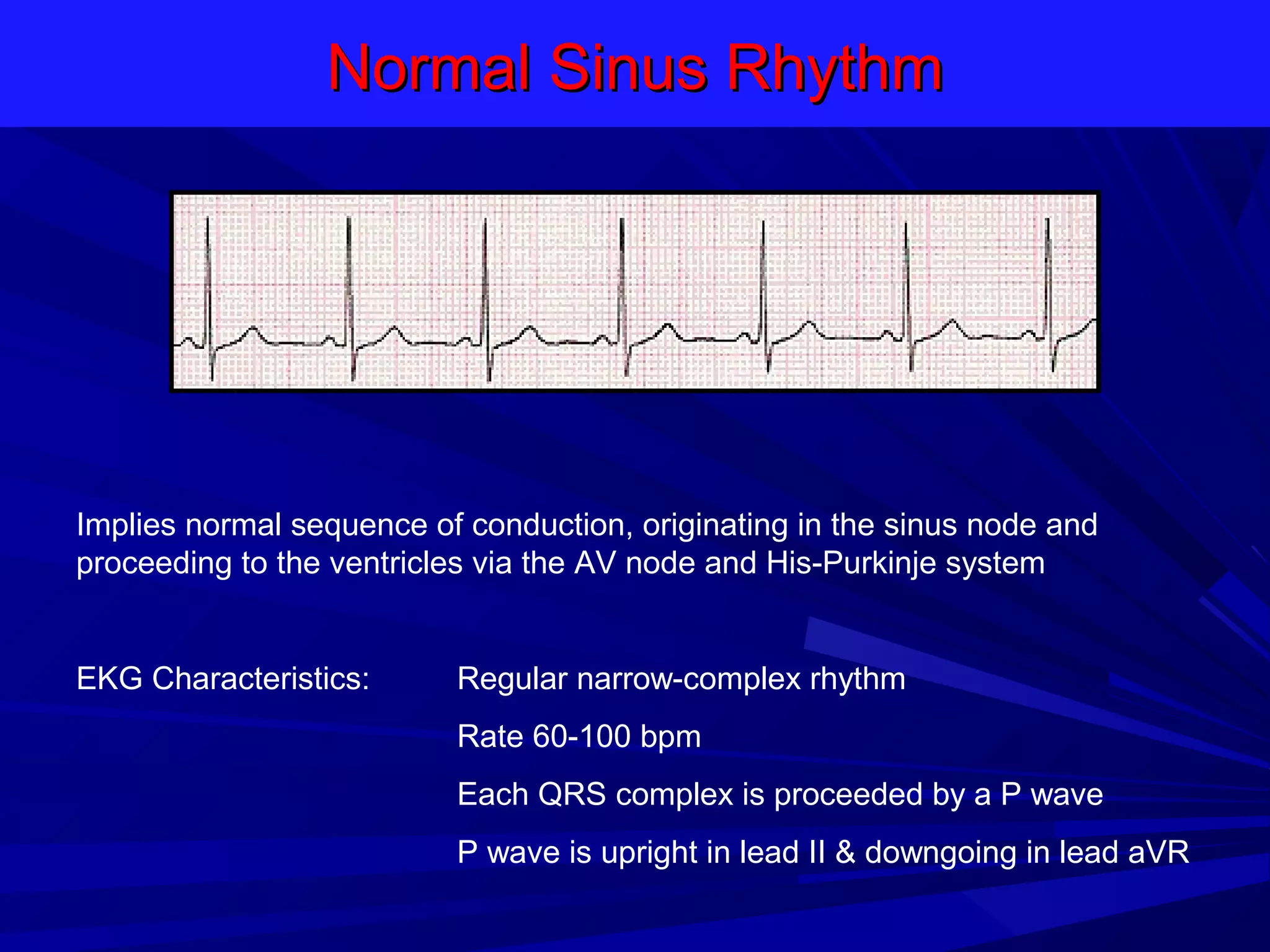 Normal Sinus Rhythm

Implies normal sequence of conduction, originating in the sinus node and proceeding to the ventricles via the AV node and His-Purkinje system

EKG Characteristics:

Regular narrow-complex rhythm

Rate 60-100 bpm

Each QRS complex is proceeded by a P wave

P wave is upright in lead II & downgoing in lead aVR